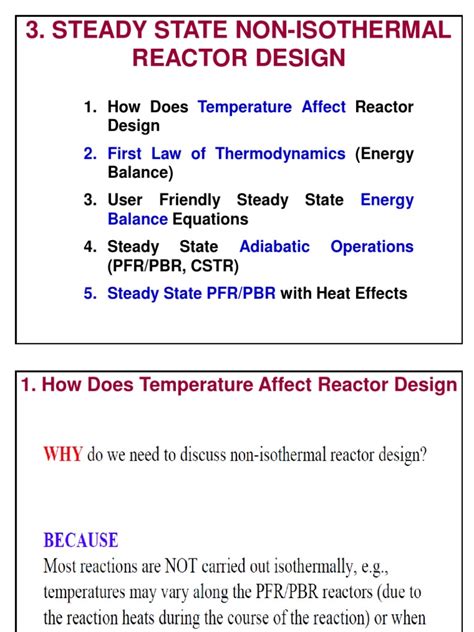 3. STEADY STATE NON-ISOTHERMAL REACTOR DESIGN

1. How Does Temperature Affect Reactor Design

2. First Law of Thermodynamics (Energy Balance)

3. User Friendly Steady State Energy Balance Equations

4. Steady State Adiabatic Operations (PFR/PBR, CSTR)

5. Steady State PFR/PBR with Heat Effects

1. How Does Temperature Affect Reactor Design

WHY do we need to discuss non-isothermal reactor design?

BECAUSE
Most reactions are NOT carried out isothermally, e.g., temperatures may vary along the PFR/PBR reactors (due to the reaction heats during the course of the reaction) or when